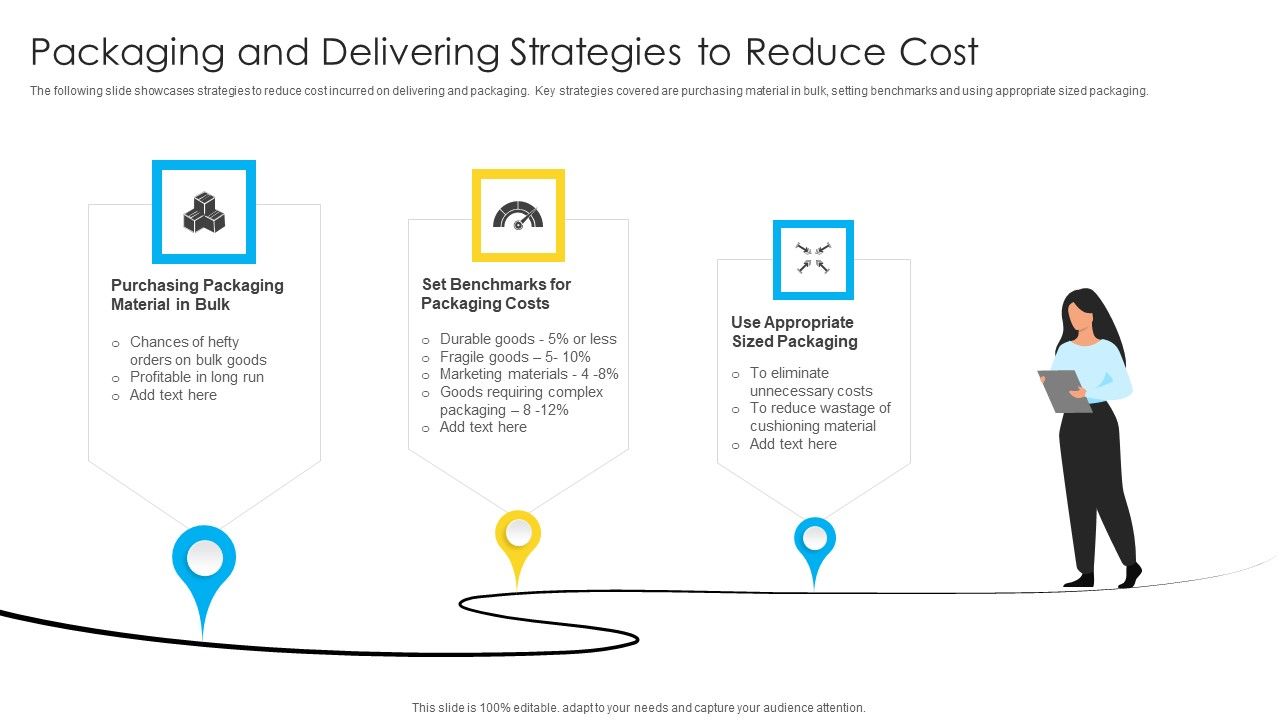 Packaging and Delivering Strategies to Reduce Cost

The following slide showcases strategies to reduce cost incurred on delivering and packaging. Key strategies covered are purchasing material in bulk, setting benchmarks and using appropriate sized packaging.

Purchasing Packaging Material in Bulk

o Chances of hefty orders on bulk goods
o Profitable in long run
o Add text here

Set Benchmarks for Packaging Costs

o Durable goods - 5% or less
o Fragile goods – 5- 10%
o Marketing materials - 4 -8%
o Goods requiring complex packaging – 8 -12%
o Add text here

Use Appropriate Sized Packaging

o To eliminate unnecessary costs
o To reduce wastage of cushioning material
o Add text here

This slide is 100% editable. adapt to your needs and capture your audience attention.